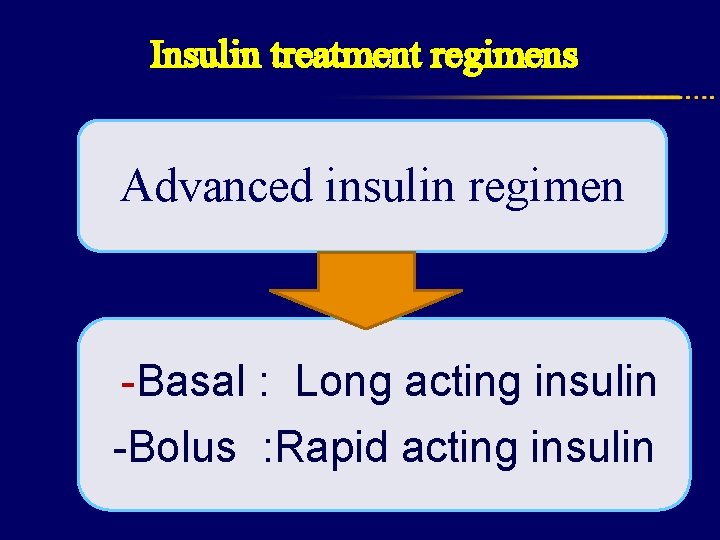 Insulin treatment regimens

Advanced insulin regimen

-Basal : Long acting insulin
-Bolus :Rapid acting insulin